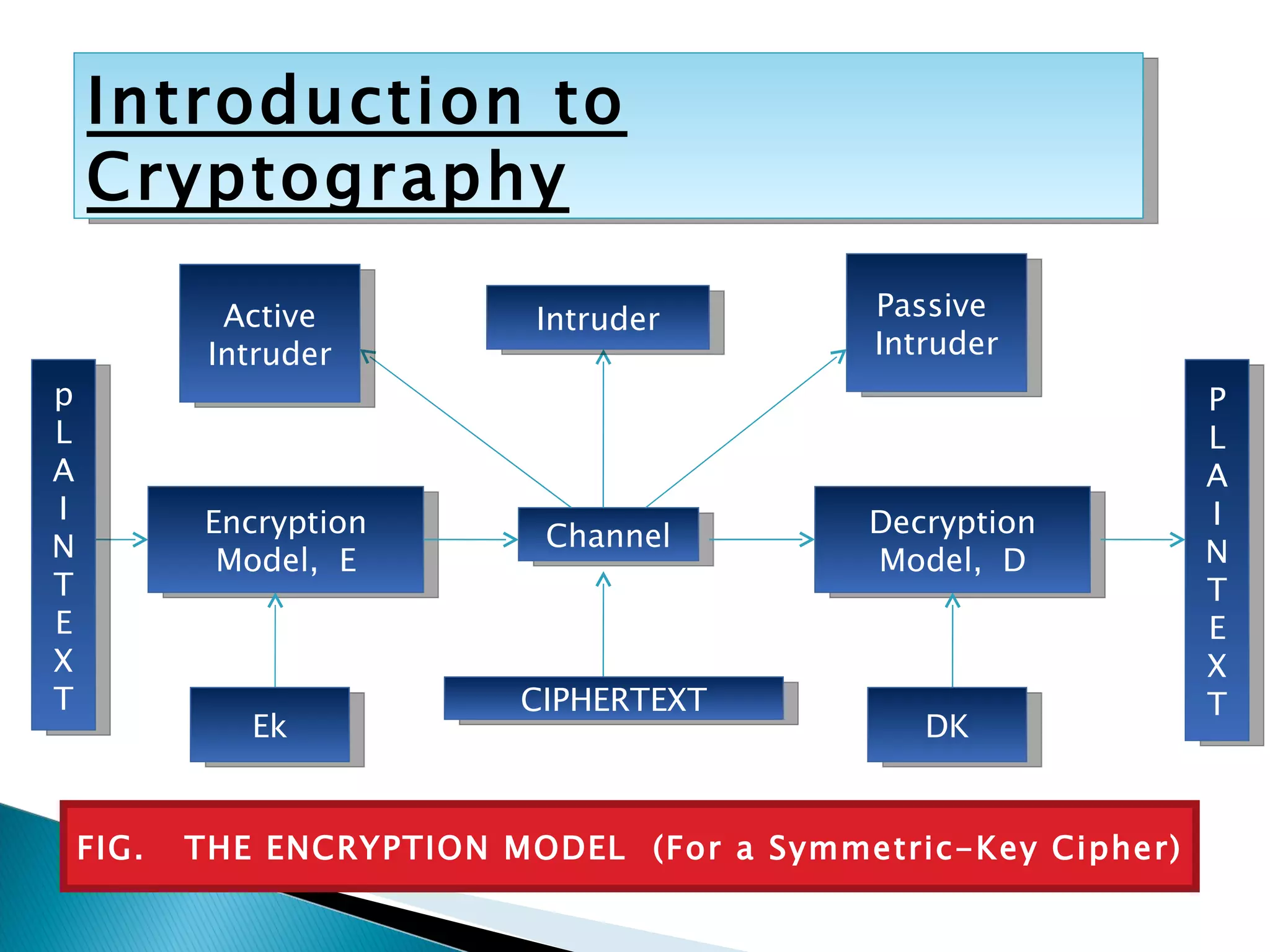 Introduction to Cryptography

Active Intruder

Intruder

Passive Intruder

p L A I N T E X T

Encryption Model, E

Channel

Decryption Model, D

P L A I N T E X T

Ek

CIPHERTEXT

DK

FIG. THE ENCRYPTION MODEL (For a Symmetric-Key Cipher)